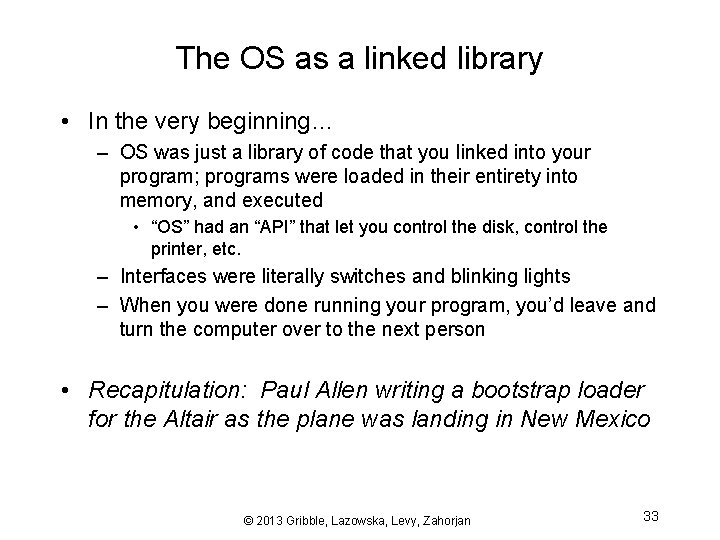 The OS as a linked library

• In the very beginning…
– OS was just a library of code that you linked into your program; programs were loaded in their entirety into memory, and executed
• “OS” had an “API” that let you control the disk, control the printer, etc.
– Interfaces were literally switches and blinking lights
– When you were done running your program, you’d leave and turn the computer over to the next person

• Recapitulation: Paul Allen writing a bootstrap loader for the Altair as the plane was landing in New Mexico

© 2013 Gribble, Lazowska, Levy, Zahorjan

33